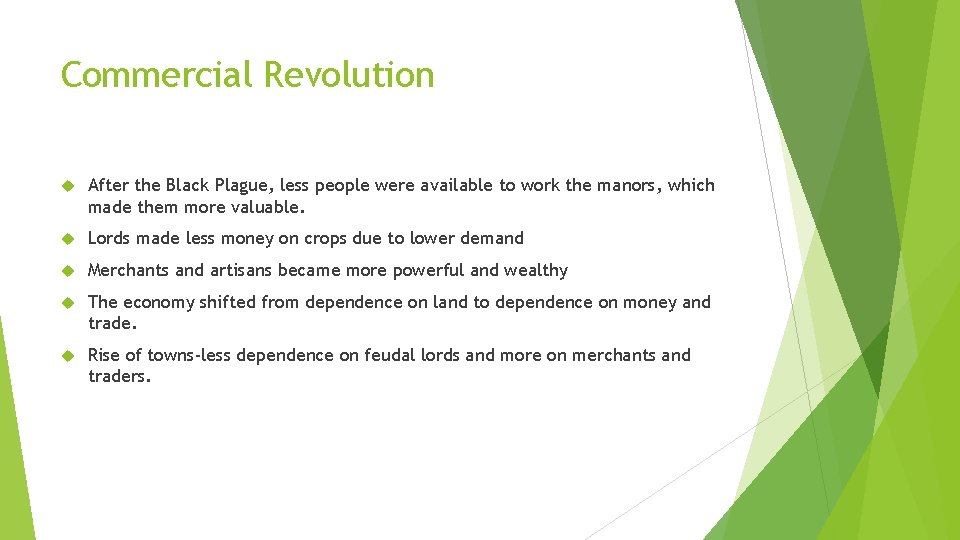 Commercial Revolution

After the Black Plague, less people were available to work the manors, which made them more valuable.

Lords made less money on crops due to lower demand

Merchants and artisans became more powerful and wealthy

The economy shifted from dependence on land to dependence on money and trade.

Rise of towns-less dependence on feudal lords and more on merchants and traders.